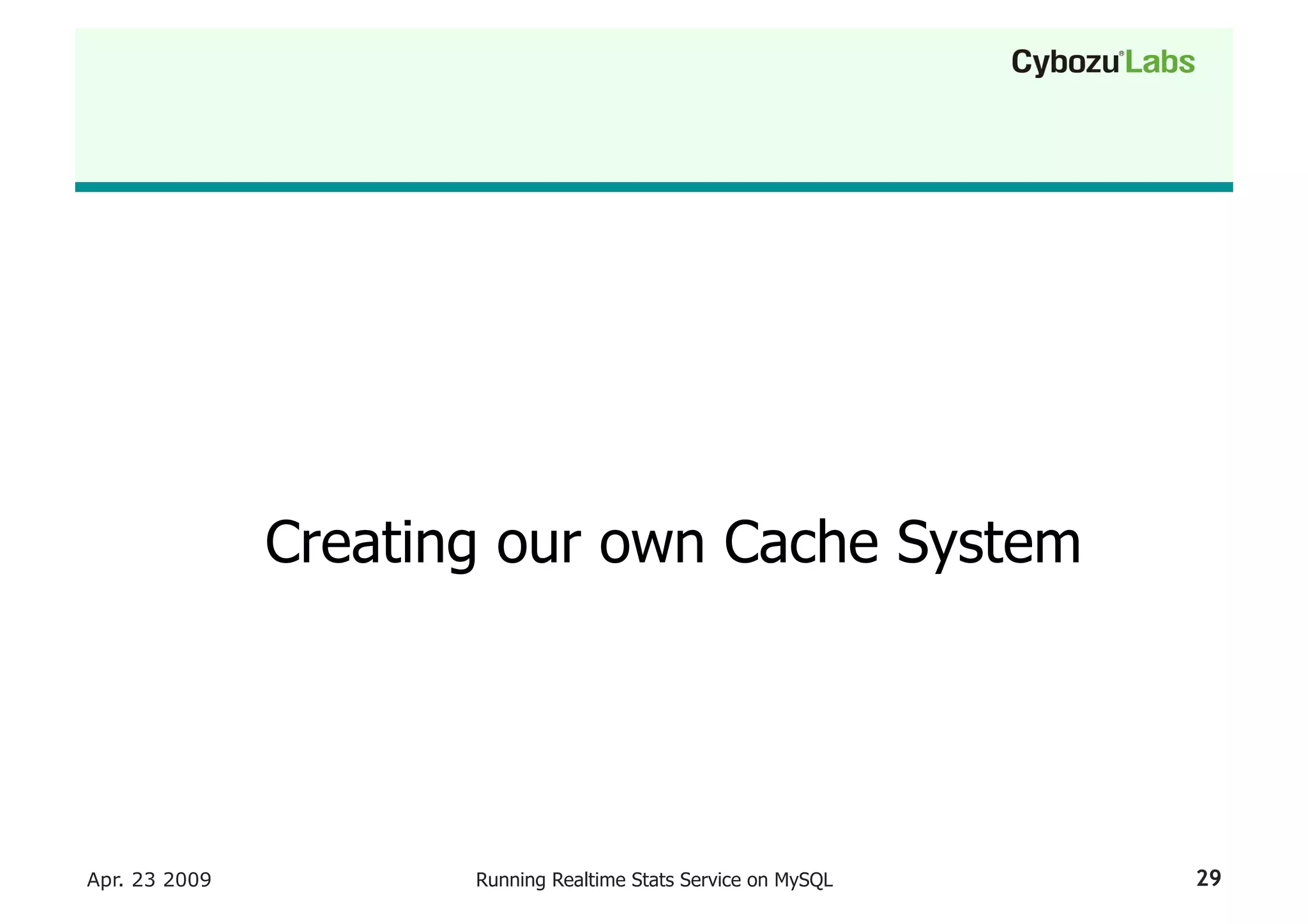 Cybozu® Labs

Creating our own Cache System

Apr. 23 2009

Running Realtime Stats Service on MySQL

29